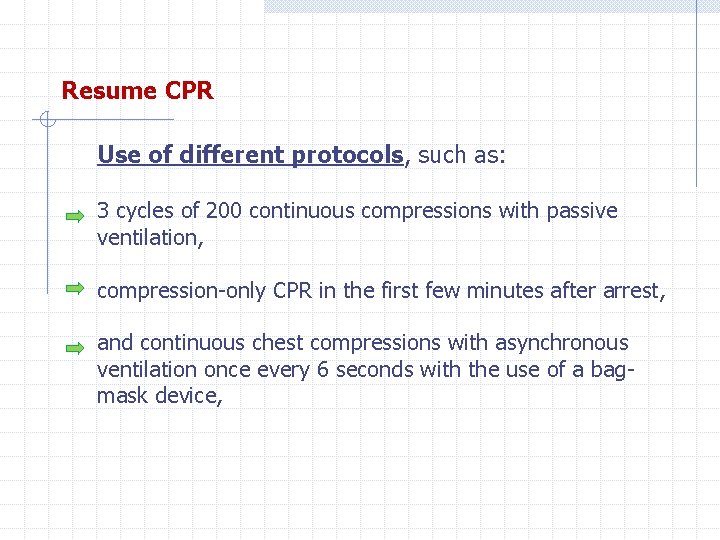 Resume CPR

Use of different protocols, such as:

3 cycles of 200 continuous compressions with passive ventilation,

compression-only CPR in the first few minutes after arrest,

and continuous chest compressions with asynchronous ventilation once every 6 seconds with the use of a bag-mask device,